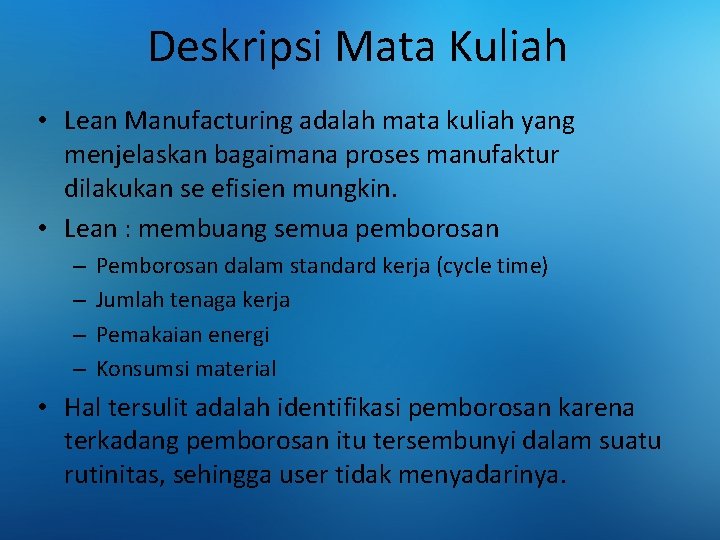 Deskripsi Mata Kuliah

• Lean Manufacturing adalah mata kuliah yang menjelaskan bagaimana proses manufaktur dilakukan se efisien mungkin.
• Lean : membuang semua pemborosan
– Pemborosan dalam standard kerja (cycle time)
– Jumlah tenaga kerja
– Pemakaian energi
– Konsumsi material
• Hal tersulit adalah identifikasi pemborosan karena terkadang pemborosan itu tersembunyi dalam suatu rutinitas, sehingga user tidak menyadarinya.